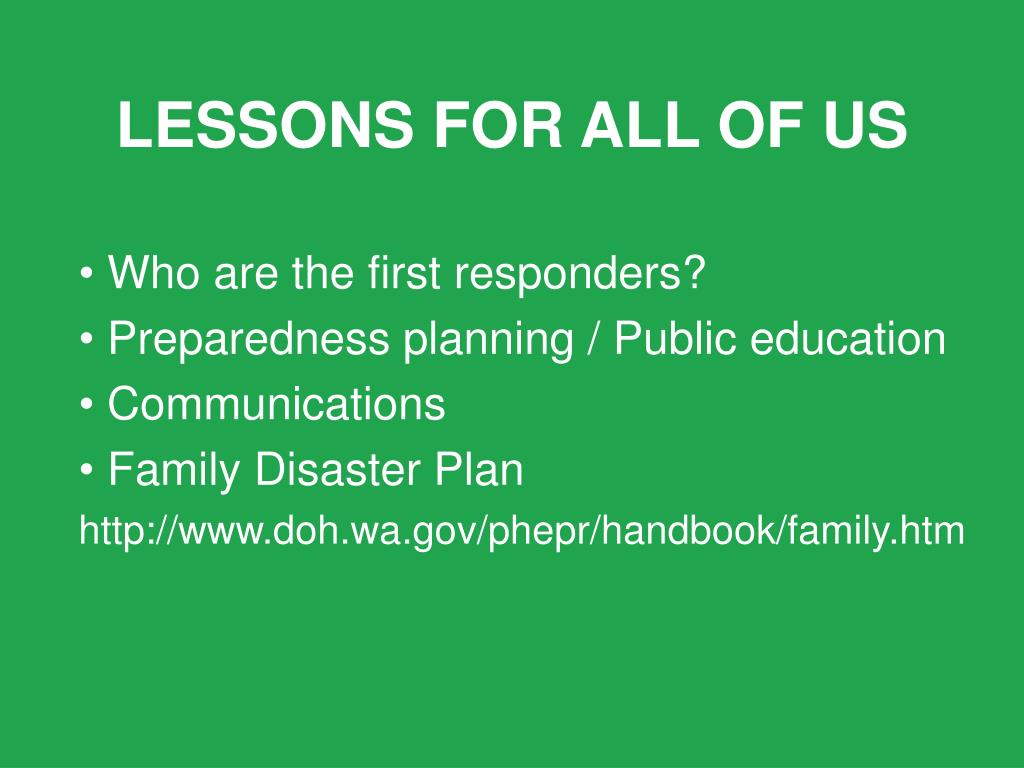 LESSONS FOR ALL OF US

• Who are the first responders?
• Preparedness planning / Public education
• Communications
• Family Disaster Plan
http://www.doh.wa.gov/phepr/handbook/family.htm